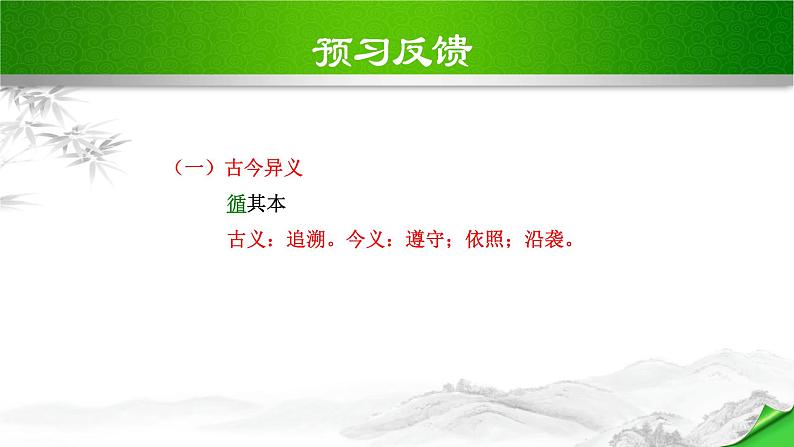 预习反馈

（一）古今异义

循其本

古义：追溯。今义：遵守；依照；沿袭。